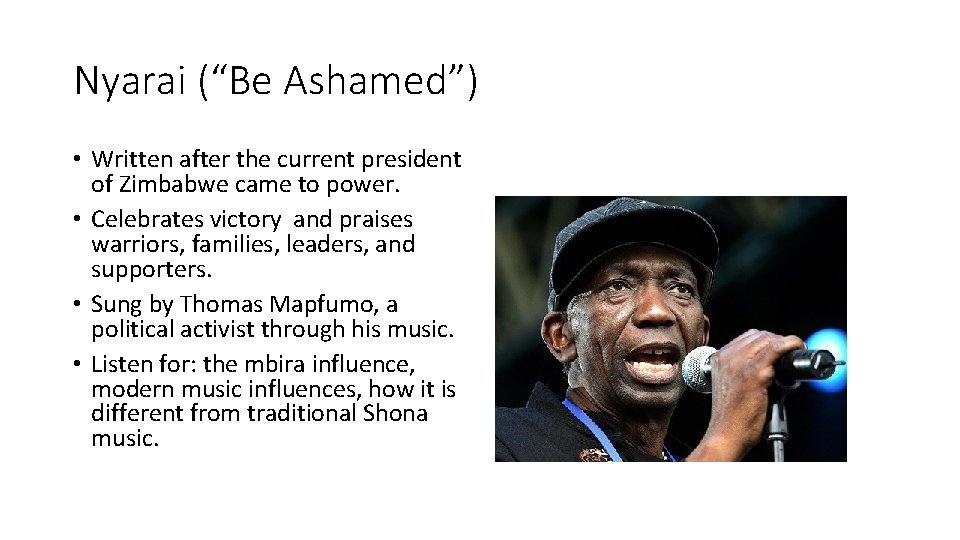 Nyarai (“Be Ashamed”)

• Written after the current president of Zimbabwe came to power.
• Celebrates victory and praises warriors, families, leaders, and supporters.
• Sung by Thomas Mapfumo, a political activist through his music.
• Listen for: the mbira influence, modern music influences, how it is different from traditional Shona music.